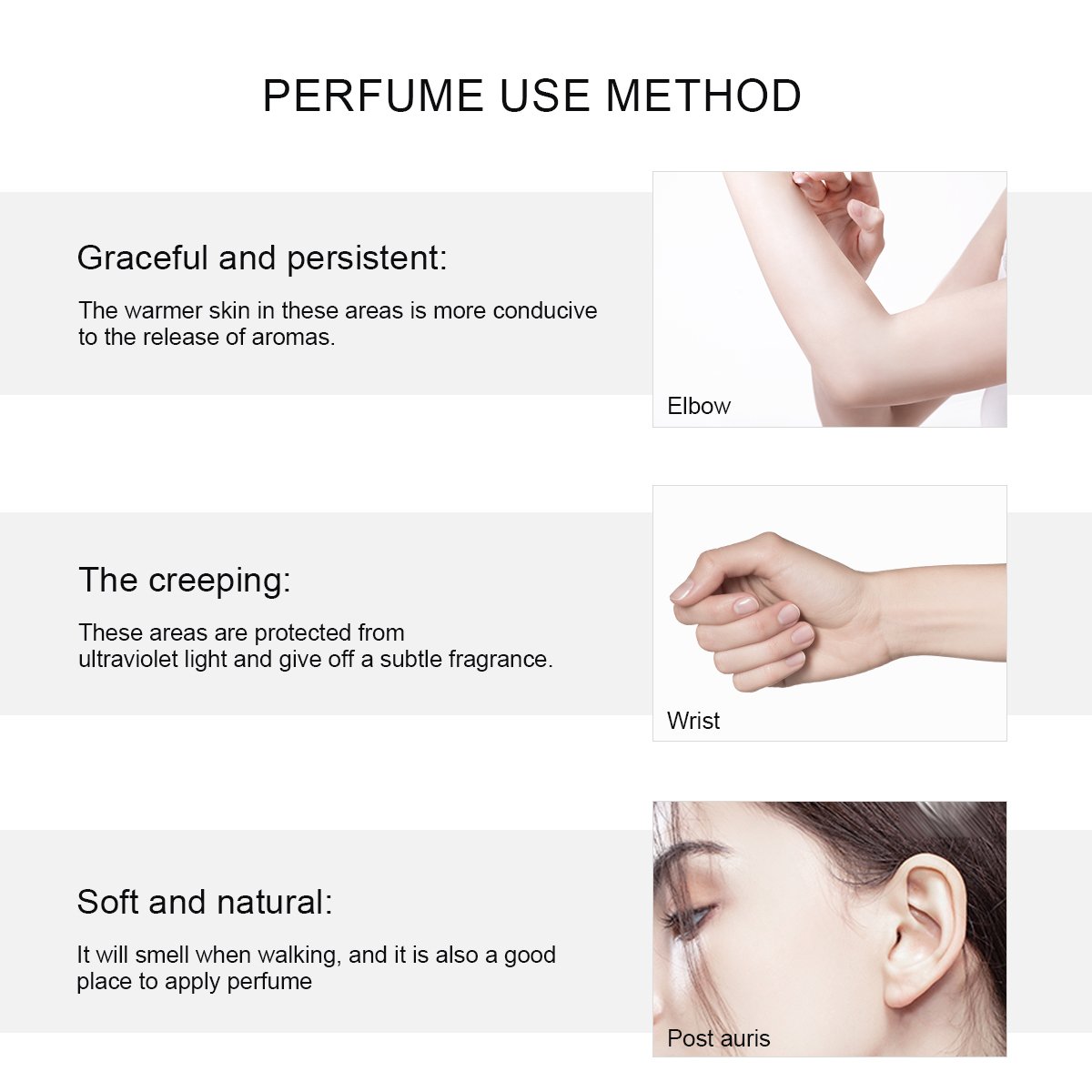 PERFUME USE METHOD

Graceful and persistent:

The warmer skin in these areas is more conducive to the release of aromas.

Elbow

The creeping:

These areas are protected from ultraviolet light and give off a subtle fragrance.

Wrist

Soft and natural:

It will smell when walking, and it is also a good place to apply perfume

Post auris